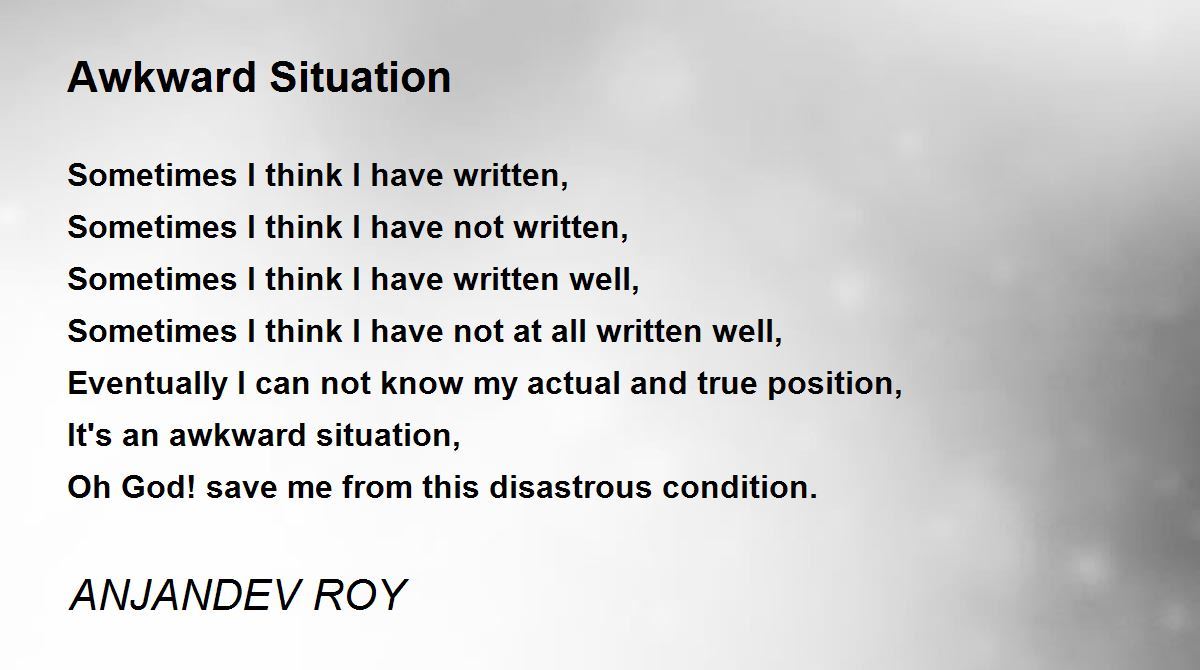 Awkward Situation

Sometimes I think I have written,
Sometimes I think I have not written,
Sometimes I think I have written well,
Sometimes I think I have not at all written well,
Eventually I can not know my actual and true position,
It's an awkward situation,
Oh God! save me from this disastrous condition.

ANJANDEV ROY